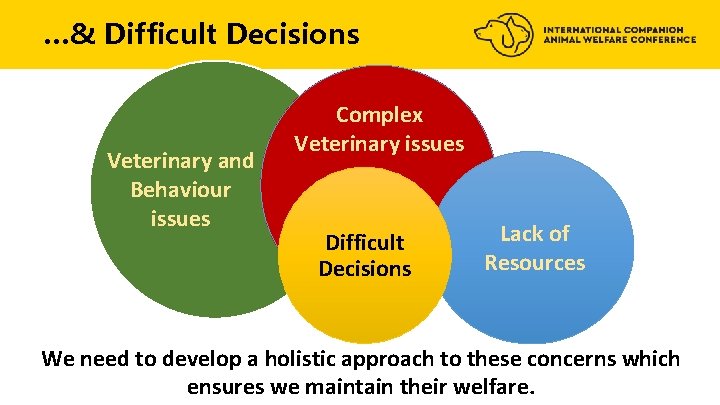 …& Difficult Decisions

INTERNATIONAL COMPANION ANIMAL WELFARE CONFERENCE

Veterinary and Behaviour issues

Complex Veterinary issues

Difficult Decisions

Lack of Resources

We need to develop a holistic approach to these concerns which ensures we maintain their welfare.